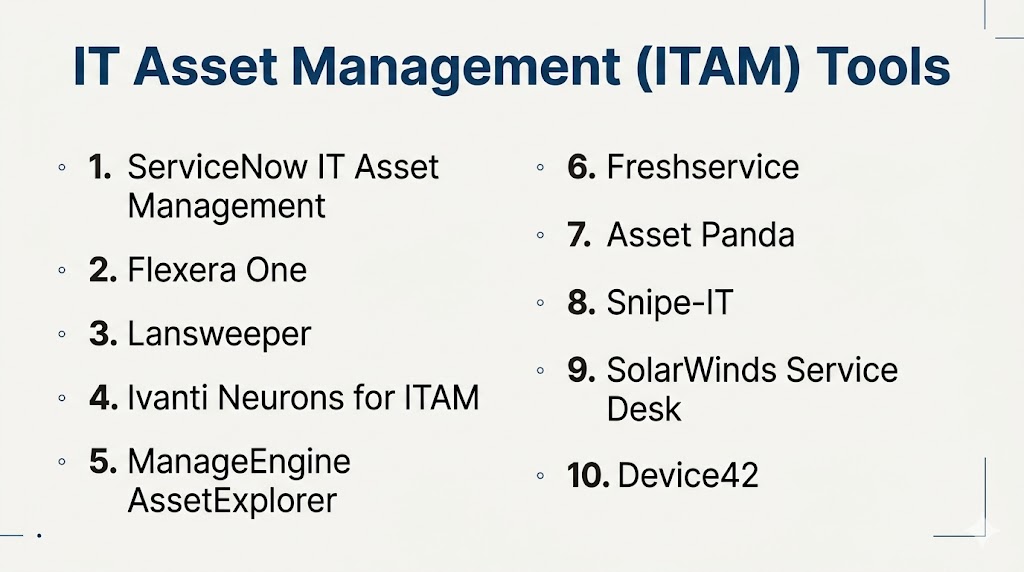 IT Asset Management (ITAM) Tools

◦ 1. ServiceNow IT Asset Management

◦ 2. Flexera One

◦ 3. Lansweeper

◦ 4. Ivanti Neurons for ITAM

◦ 5. ManageEngine AssetExplorer

◦ 6. Freshservice

◦ 7. Asset Panda

◦ 8. Snipe-IT

◦ 9. SolarWinds Service Desk

◦ 10. Device42